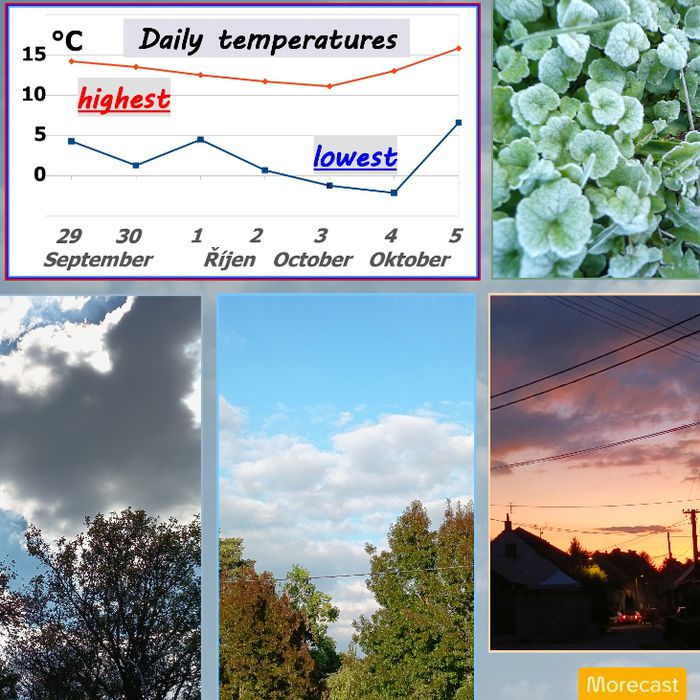 °C Daily temperatures

15
10
5
0

highest

lowest

29 30 1 2 3 4 5
September Říjen October Oktober

Morecast